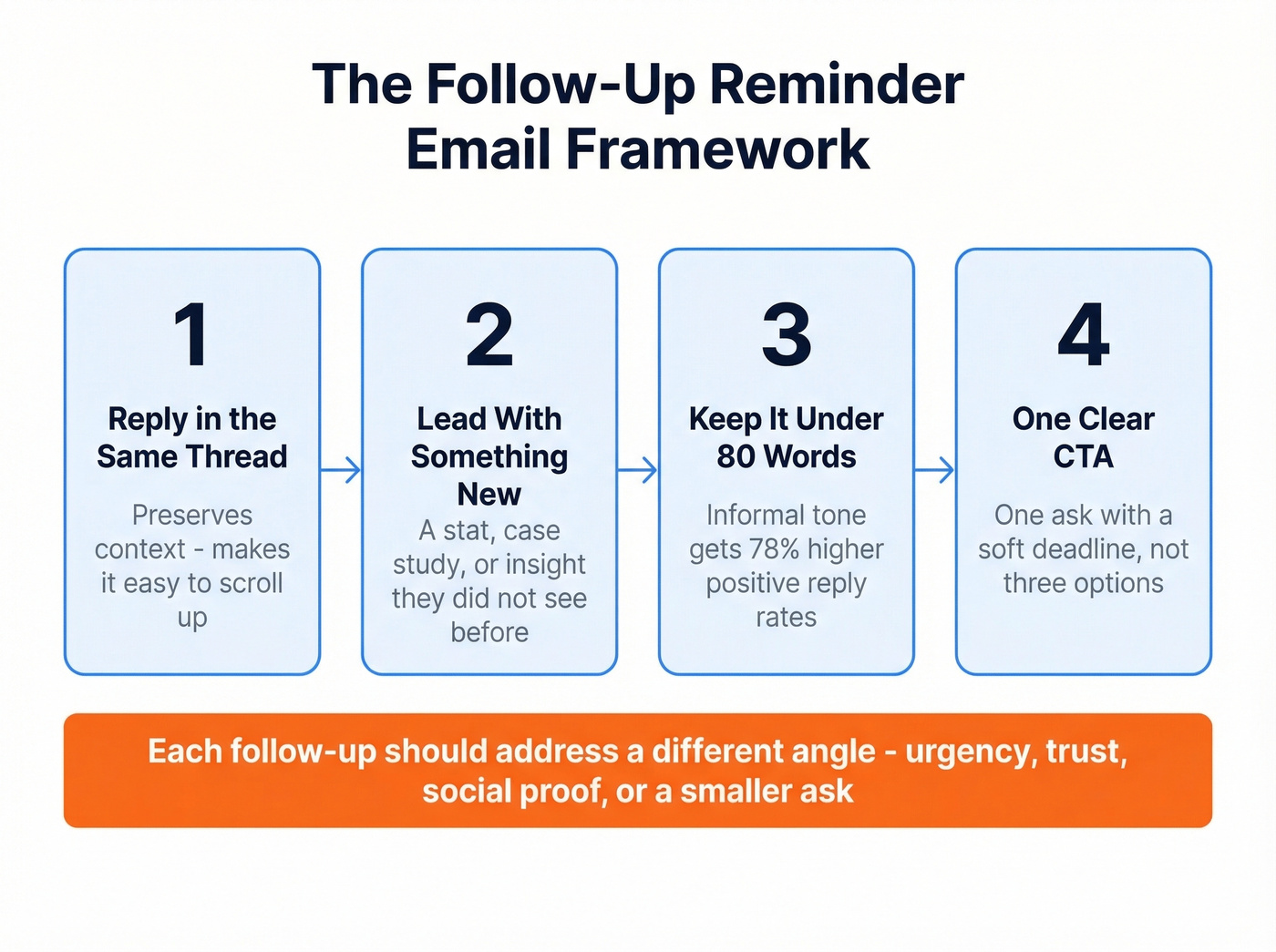 The Follow-Up Reminder Email Framework

1

Reply in the Same Thread

Preserves context - makes it easy to scroll up

2

Lead With Something New

A stat, case study, or insight they did not see before

3

Keep It Under 80 Words

Informal tone gets 78% higher positive reply rates

4

One Clear CTA

One ask with a soft deadline, not three options

Each follow-up should address a different angle - urgency, trust, social proof, or a smaller ask